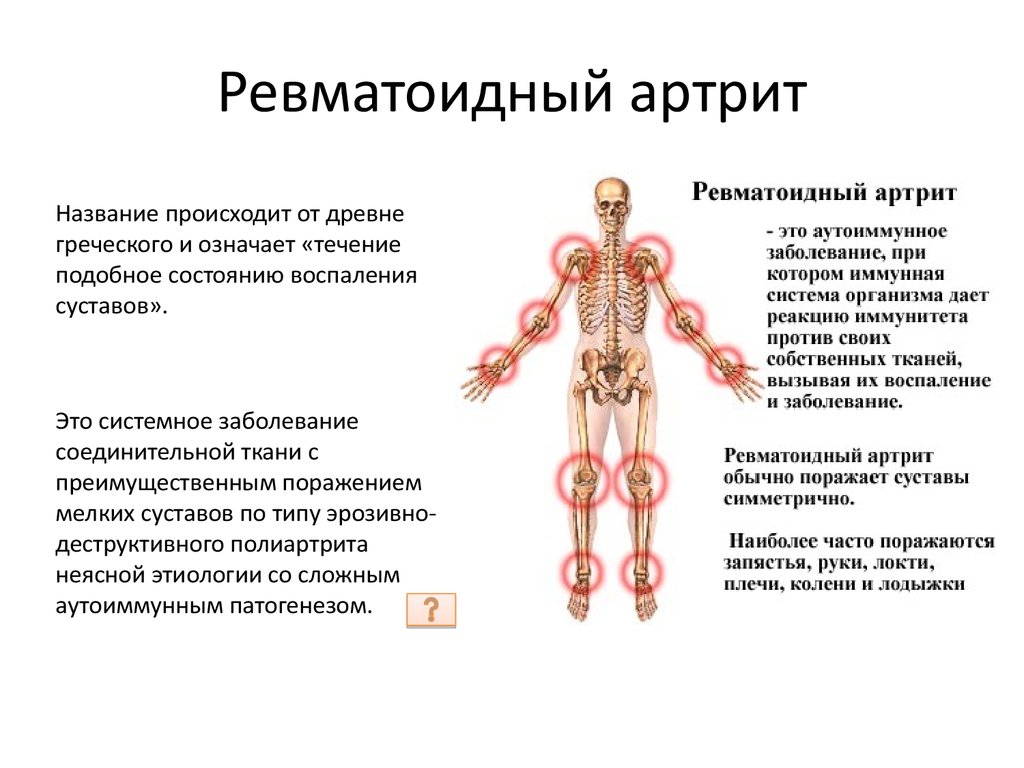 Ревматоидный артрит

Название происходит от древне греческого и означает «течение подобное состоянию воспаления суставов».

Это системное заболевание соединительной ткани с преимущественным поражением мелких суставов по типу эрозивно-деструктивного полиартрита неясной этиологии со сложным аутоиммунным патогенезом.

?

Ревматоидный артрит

- это аутоиммунное заболевание, при котором иммунная система организма дает реакцию иммунитета против своих собственных тканей, вызывая их воспаление и заболевание.

Ревматоидный артрит обычно поражает суставы симметрично.

Наиболее часто поражаются запястья, руки, локти, плечи, колени и лодыжки